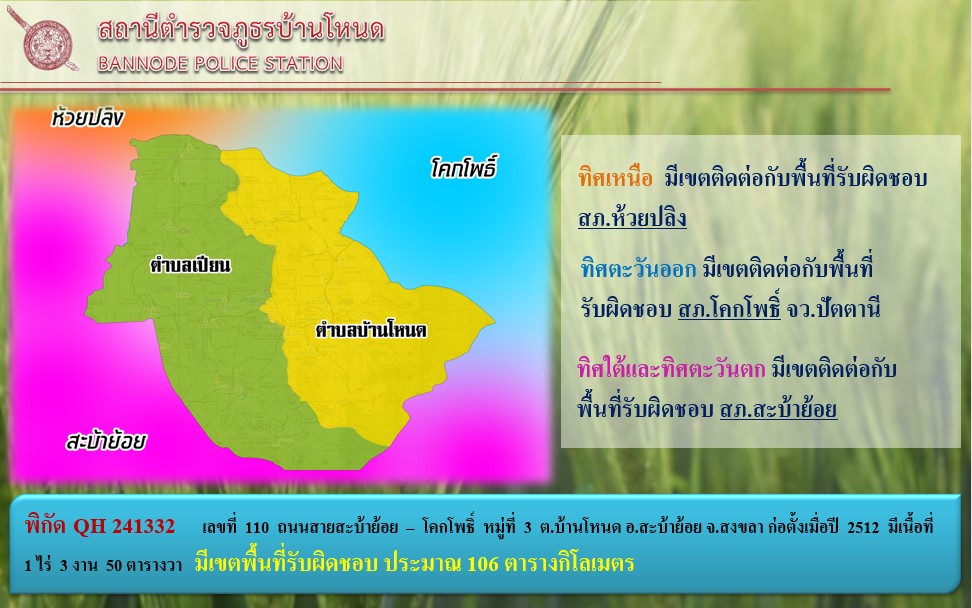 สถานีตำรวจภูธรบ้านโหนด
BANNODE POLICE STATION

ห้วยปลิง

โคกโพธิ์

ตำบลเปียน

ตำบลบ้านโหนด

สะบ้าย้อย

ทิศเหนือ มีเขตติดต่อกับพื้นที่รับผิดชอบ สภ.ห้วยปลิง

ทิศตะวันออก มีเขตติดต่อกับพื้นที่รับผิดชอบ สภ.โคกโพธิ์ จว.ปัตตานี

ทิศใต้และทิศตะวันตก มีเขตติดต่อกับพื้นที่รับผิดชอบ สภ.สะบ้าย้อย

พิกัด QH 241332 เลขที่ 110 ถนนสายสะบ้าย้อย – โคกโพธิ์ หมู่ที่ 3 ต.บ้านโหนด อ.สะบ้าย้อย จ.สงขลา ก่อตั้งเมื่อปี 2512 มีเนื้อที่ 1 ไร่ 3 งาน 50 ตารางวา มีเขตพื้นที่รับผิดชอบ ประมาณ 106 ตารางกิโลเมตร